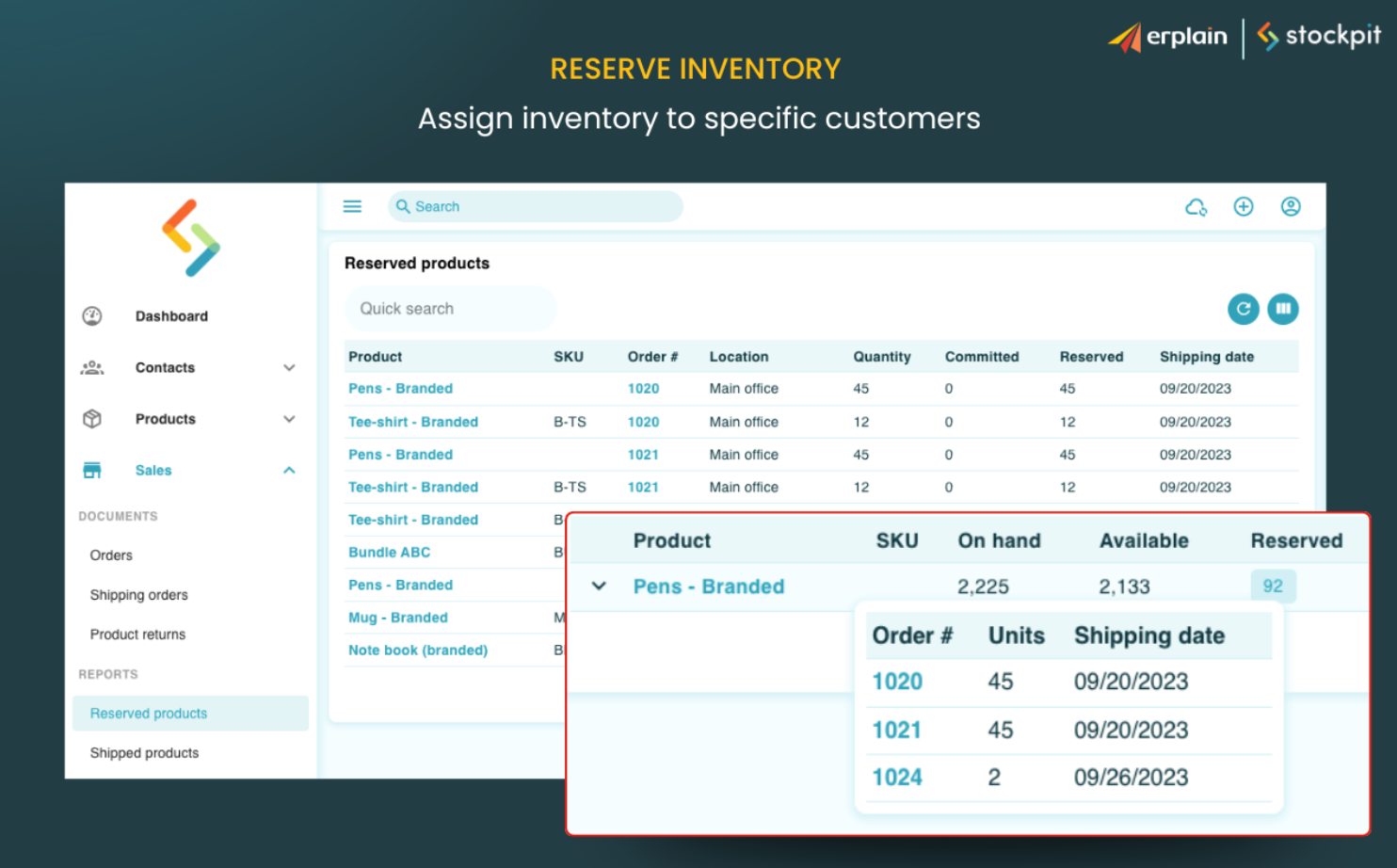 erplain | stockpit

RESERVE INVENTORY

Assign inventory to specific customers

Dashboard
Contacts
Products
Sales
DOCUMENTS
Orders
Shipping orders
Product returns
REPORTS
Reserved products
Shipped products

Search

Reserved products

Quick search

| Product | SKU | Order # | Location | Quantity | Committed | Reserved | Shipping date |
|---|---|---|---|---|---|---|---|
| Pens - Branded | | 1020 | Main office | 45 | 0 | 45 | 09/20/2023 |
| Tee-shirt - Branded | B-TS | 1020 | Main office | 12 | 0 | 12 | 09/20/2023 |
| Pens - Branded | | 1021 | Main office | 45 | 0 | 45 | 09/20/2023 |
| Tee-shirt - Branded | B-TS | 1021 | Main office | 12 | 0 | 12 | 09/20/2023 |
| Tee-shirt - Branded | B | | | | | | |
| Bundle ABC | B | | | | | | |
| Pens - Branded | | | | | | | |
| Mug - Branded | M | | | | | | |
| Note book (branded) | B | | | | | | |

| Product | SKU | On hand | Available | Reserved |
|---|---|---|---|---|
| Pens - Branded | | 2,225 | 2,133 | 92 |

| Order # | Units | Shipping date |
|---|---|---|
| 1020 | 45 | 09/20/2023 |
| 1021 | 45 | 09/20/2023 |
| 1024 | 2 | 09/26/2023 |